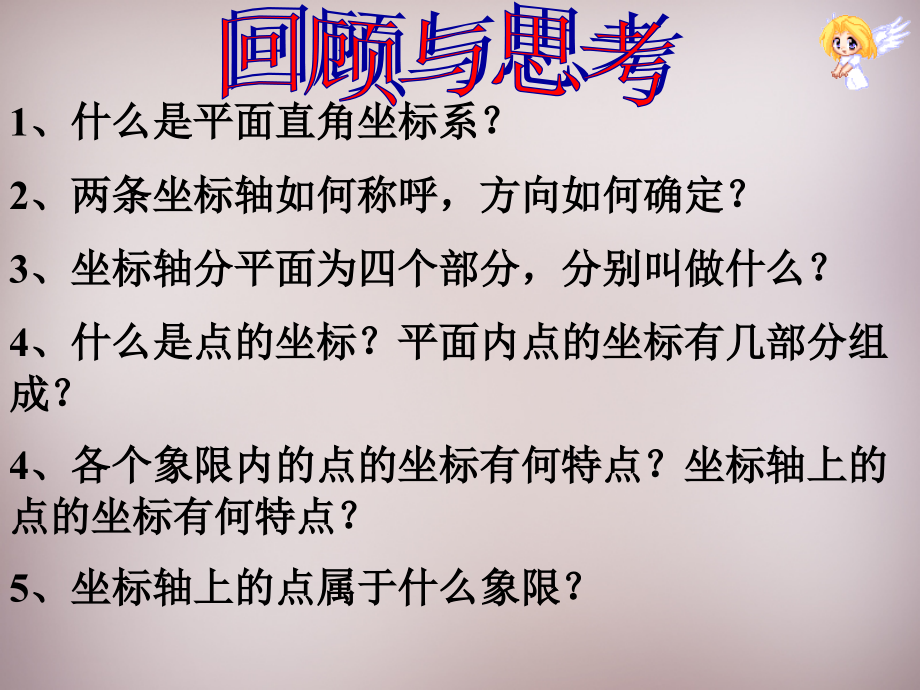 回顾与思考

1、什么是平面直角坐标系？

2、两条坐标轴如何称呼，方向如何确定？

3、坐标轴分平面为四个部分，分别叫做什么？

4、什么是点的坐标？平面内点的坐标有几部分组成？

4、各个象限内的点的坐标有何特点？坐标轴上的点的坐标有何特点？

5、坐标轴上的点属于什么象限？